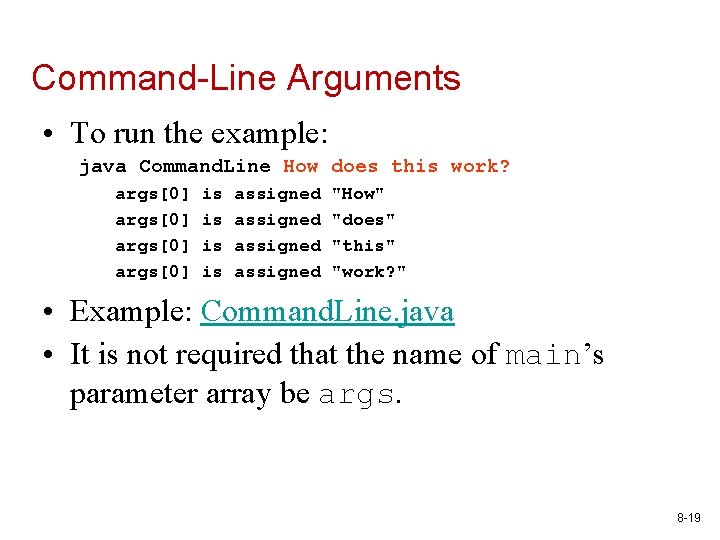 Command-Line Arguments

• To run the example:

java CommandLine How does this work?

args[0] is assigned "How"
args[0] is assigned "does"
args[0] is assigned "this"
args[0] is assigned "work?"

• Example: CommandLine.java

• It is not required that the name of main's parameter array be args.

8-19